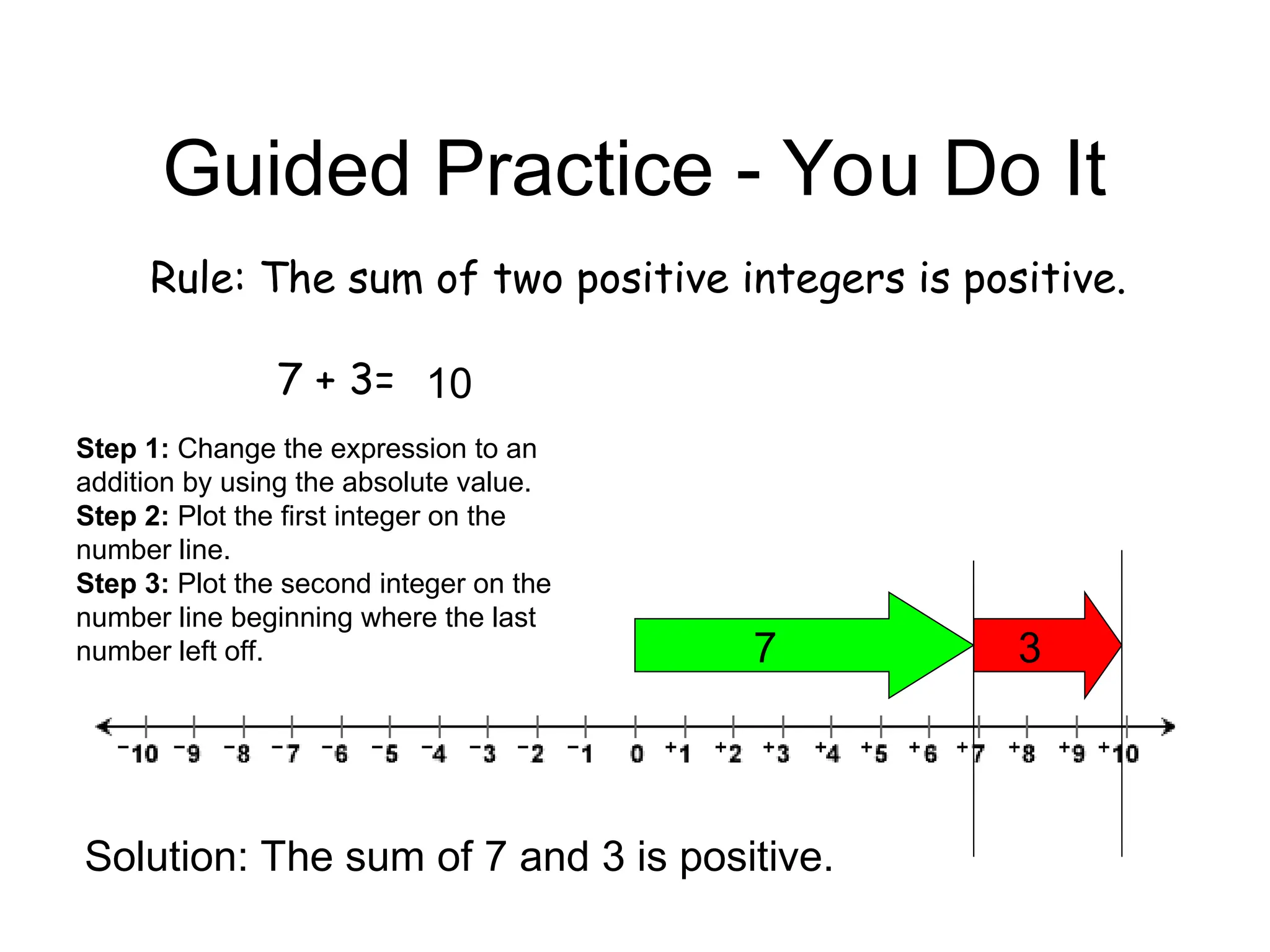 Guided Practice - You Do It

Rule: The sum of two positive integers is positive.

7 + 3= 10

**Step 1:** Change the expression to an addition by using the absolute value.
**Step 2:** Plot the first integer on the number line.
**Step 3:** Plot the second integer on the number line beginning where the last number left off.

7

3

$^-10$ $^-9$ $^-8$ $^-7$ $^-6$ $^-5$ $^-4$ $^-3$ $^-2$ $^-1$ 0 $^+1$ $^+2$ $^+3$ $^+4$ $^+5$ $^+6$ $^+7$ $^+8$ $^+9$ $^+10$

Solution: The sum of 7 and 3 is positive.